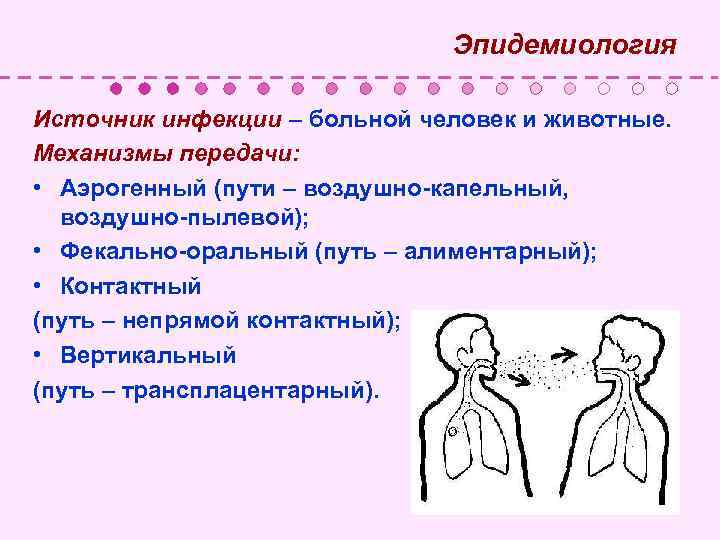 Эпидемиология

Источник инфекции – больной человек и животные.
Механизмы передачи:
• Аэрогенный (пути – воздушно-капельный, воздушно-пылевой);
• Фекально-оральный (путь – алиментарный);
• Контактный
(путь – непрямой контактный);
• Вертикальный
(путь – трансплацентарный).